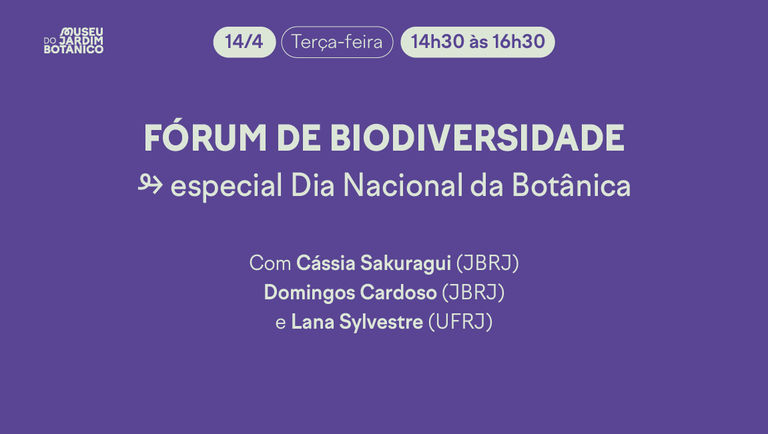 MUSEU DO JARDIM BOTÂNICO

14/4 Terça-feira 14h30 às 16h30

FÓRUM DE BIODIVERSIDADE
especial Dia Nacional da Botânica

Com Cássia Sakuragui (JBRJ)
Domingos Cardoso (JBRJ)
e Lana Sylvestre (UFRJ)